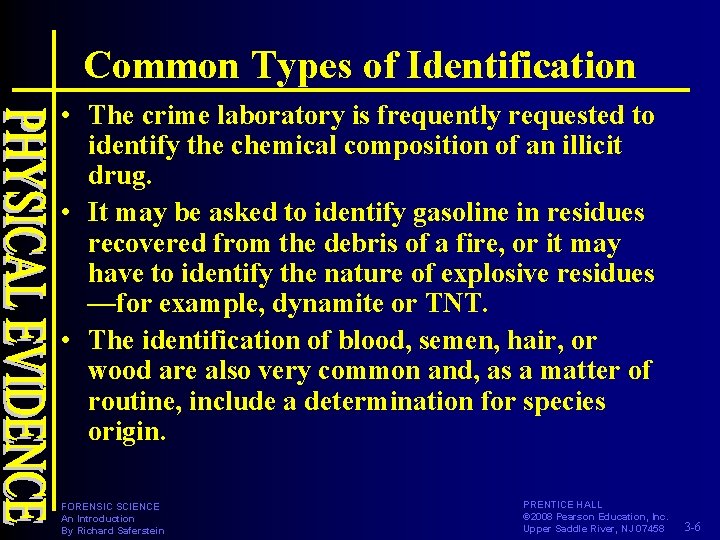 Common Types of Identification

PHYSICAL EVIDENCE

• The crime laboratory is frequently requested to identify the chemical composition of an illicit drug.

• It may be asked to identify gasoline in residues recovered from the debris of a fire, or it may have to identify the nature of explosive residues —for example, dynamite or TNT.

• The identification of blood, semen, hair, or wood are also very common and, as a matter of routine, include a determination for species origin.

FORENSIC SCIENCE
An Introduction
By Richard Saferstein

PRENTICE HALL
©2008 Pearson Education, Inc.
Upper Saddle River, NJ 07458

3-6